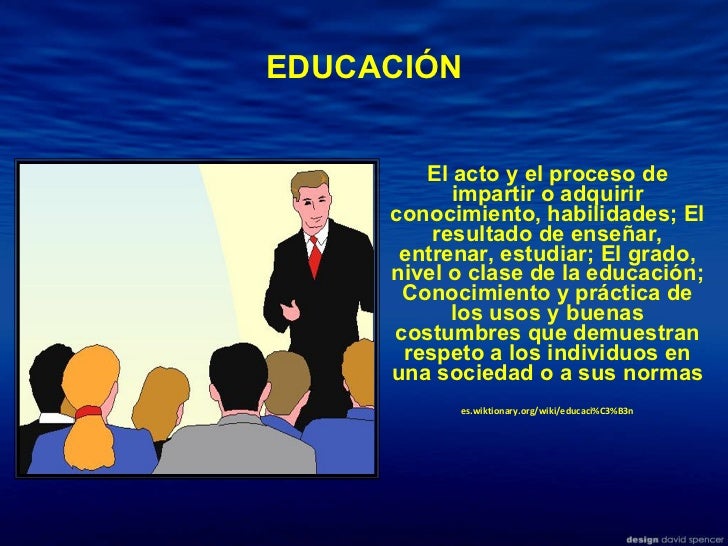 EDUCACIÓN

El acto y el proceso de impartir o adquirir conocimiento, habilidades; El resultado de enseñar, entrenar, estudiar; El grado, nivel o clase de la educación; Conocimiento y práctica de los usos y buenas costumbres que demuestran respeto a los individuos en una sociedad o a sus normas

es.wiktionary.org/wiki/educaci%C3%B3n

design david spencer